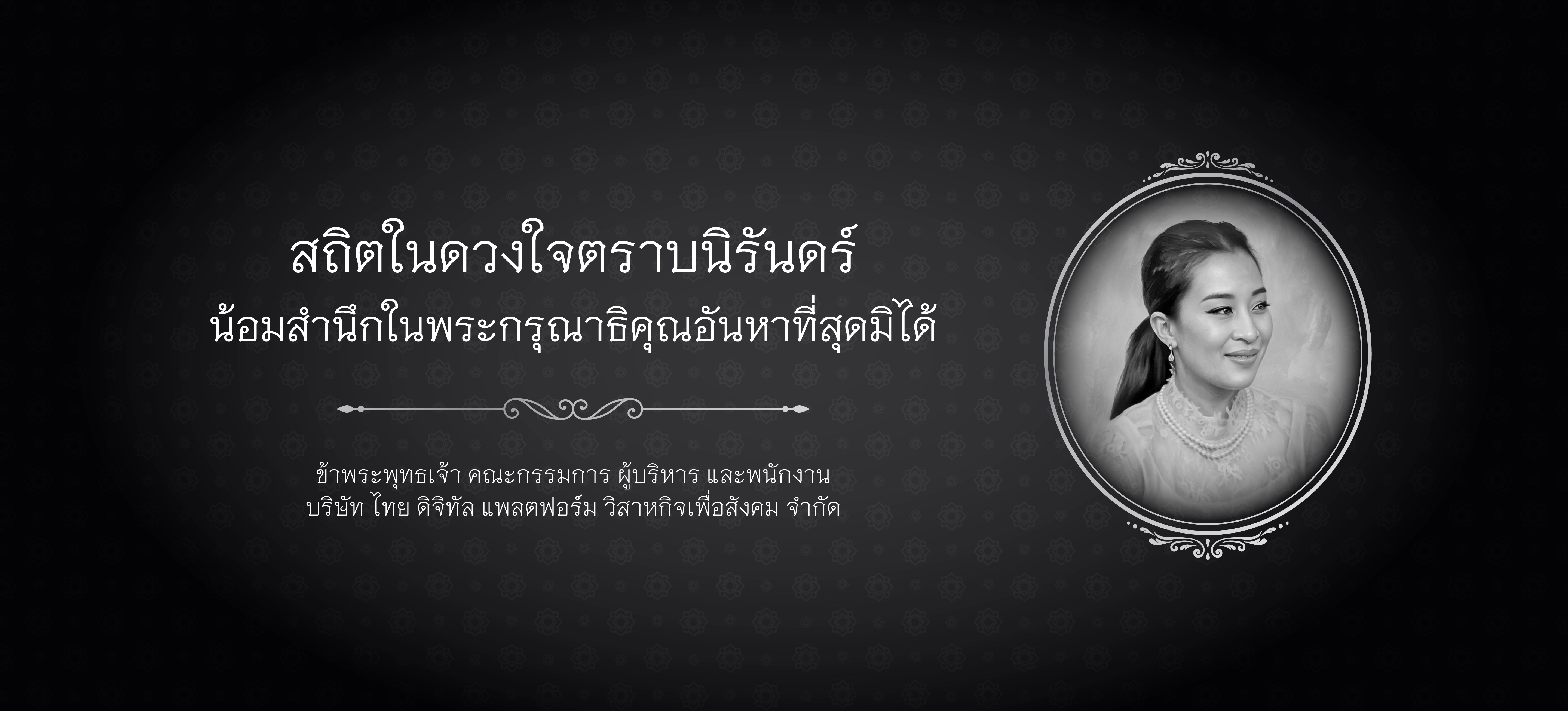 สถิตในดวงใจตราบนิรันดร์
น้อมสำนึกในพระกรุณาธิคุณอันหาที่สุดมิได้

ข้าพระพุทธเจ้า คณะกรรมการ ผู้บริหาร และพนักงาน
บริษัท ไทย ดิจิทัล แพลตฟอร์ม วิสาหกิจเพื่อสังคม จำกัด